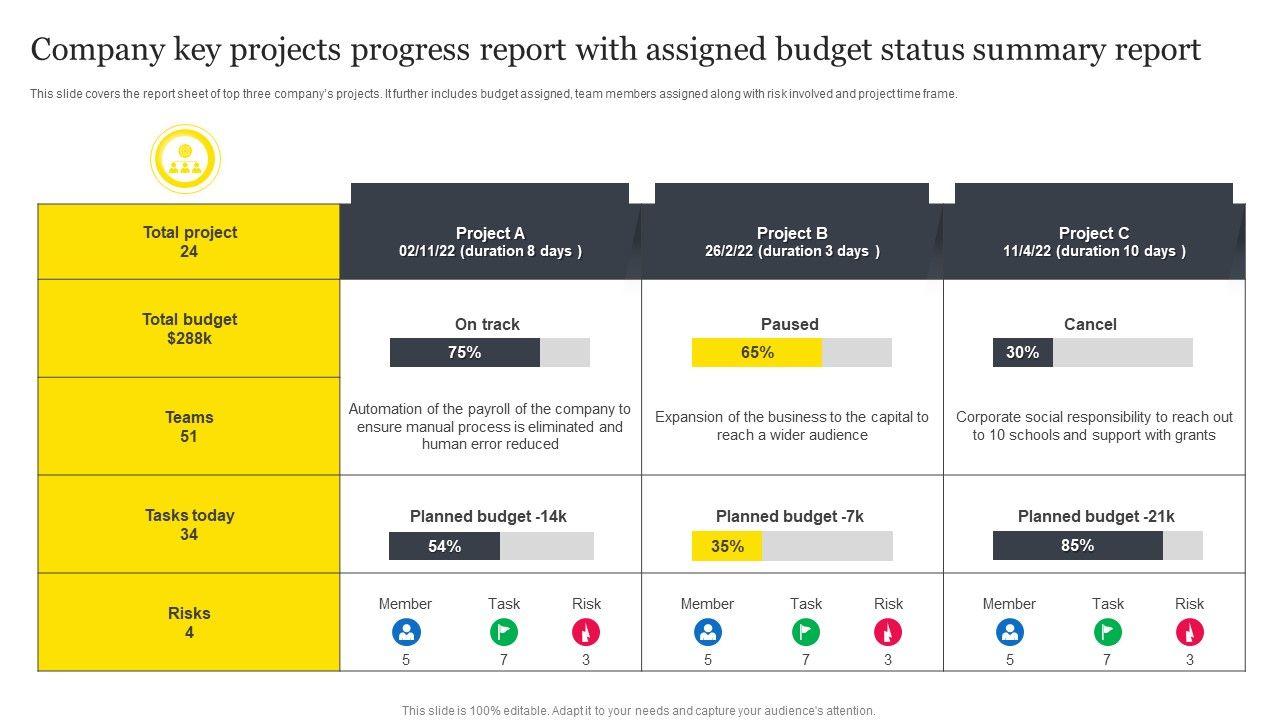 Company key projects progress report with assigned budget status summary report

This slide covers the report sheet of top three company's projects. It further includes budget assigned, team members assigned along with risk involved and project time frame.

| Total project 24 | Project A 02/11/22 (duration 8 days ) | Project B 26/2/22 (duration 3 days ) | Project C 11/4/22 (duration 10 days ) |
|---|---|---|---|
| Total budget $288k | On track 75% | Paused 65% | Cancel 30% |
| Teams 51 | Automation of the payroll of the company to ensure manual process is eliminated and human error reduced | Expansion of the business to the capital to reach a wider audience | Corporate social responsibility to reach out to 10 schools and support with grants |
| Tasks today 34 | Planned budget -14k 54% | Planned budget -7k 35% | Planned budget -21k 85% |
| Risks 4 | Member 5 Task 7 Risk 3 | Member 5 Task 7 Risk 3 | Member 5 Task 7 Risk 3 |

This slide is 100% editable. Adapt it to your needs and capture your audience's attention.